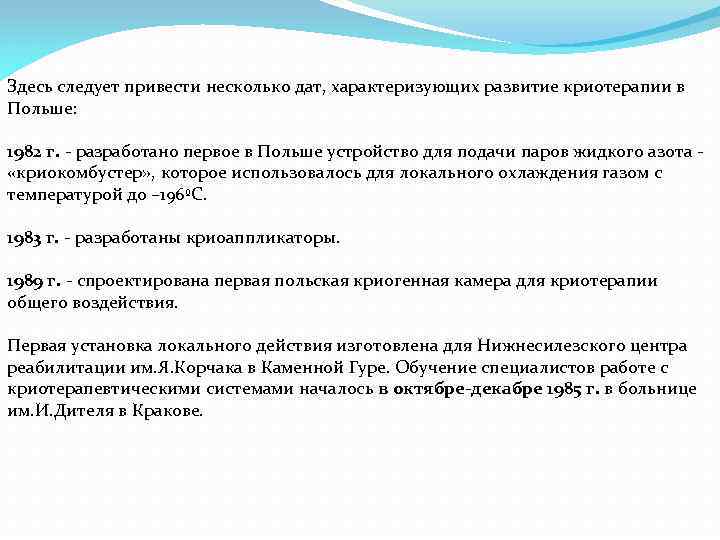 Здесь следует привести несколько дат, характеризующих развитие криотерапии в Польше:

1982 г. - разработано первое в Польше устройство для подачи паров жидкого азота - «криокомбустер», которое использовалось для локального охлаждения газом с температурой до –196ºС.

1983 г. - разработаны криоаппликаторы.

1989 г. - спроектирована первая польская криогенная камера для криотерапии общего воздействия.

Первая установка локального действия изготовлена для Нижнесилезского центра реабилитации им.Я.Корчака в Каменной Гуре. Обучение специалистов работе с криотерапевтическими системами началось в октябре-декабре 1985 г. в больнице им.И.Дителя в Кракове.